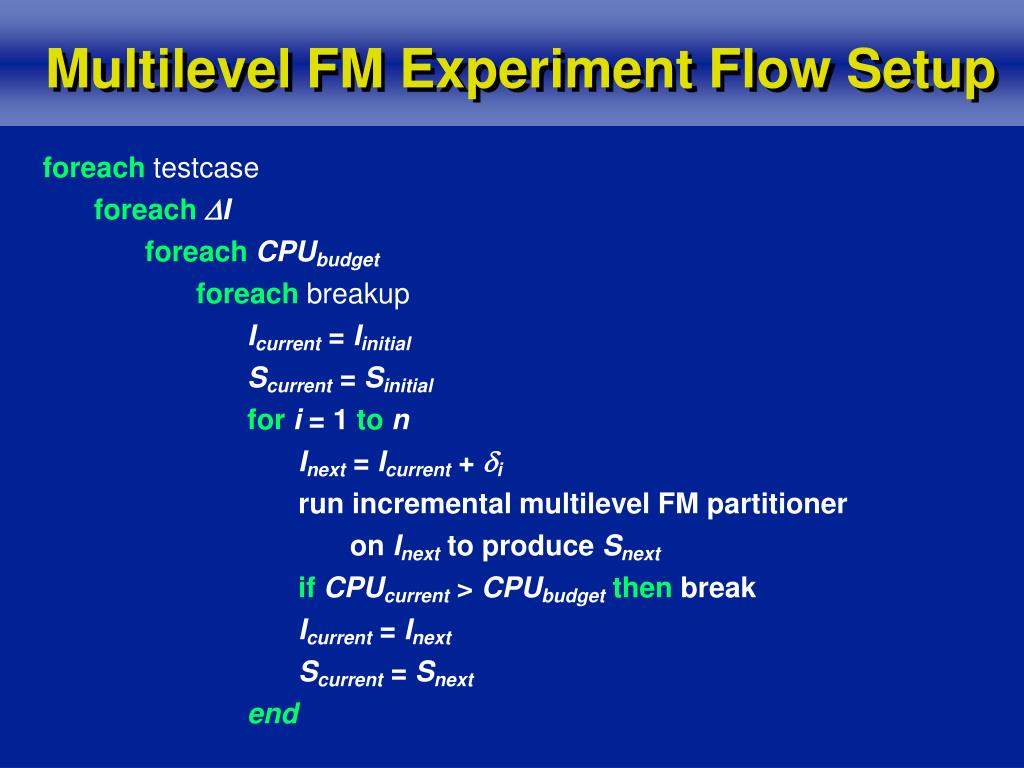 Multilevel FM Experiment Flow Setup

foreach testcase
foreach $\Delta I$
foreach $CPU_{budget}$
foreach breakup
$I_{current} = I_{initial}$
$S_{current} = S_{initial}$
for $i = 1$ to $n$
$I_{next} = I_{current} + \delta_i$
run incremental multilevel FM partitioner
on $I_{next}$ to produce $S_{next}$
if $CPU_{current} > CPU_{budget}$ then break
$I_{current} = I_{next}$
$S_{current} = S_{next}$
end